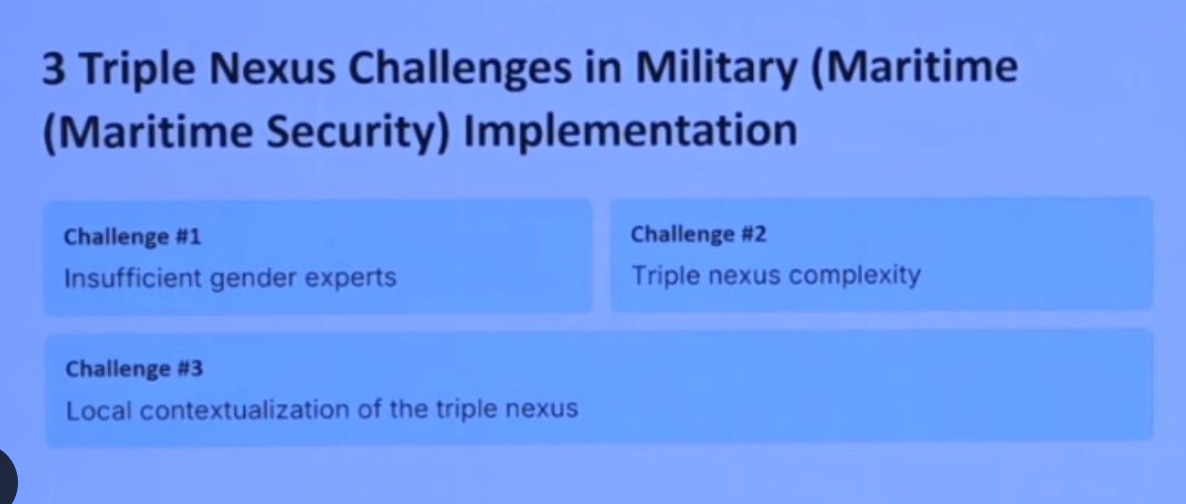 3 Triple Nexus Challenges in Military (Maritime (Maritime Security) Implementation

Challenge #1
Insufficient gender experts

Challenge #2
Triple nexus complexity

Challenge #3
Local contextualization of the triple nexus